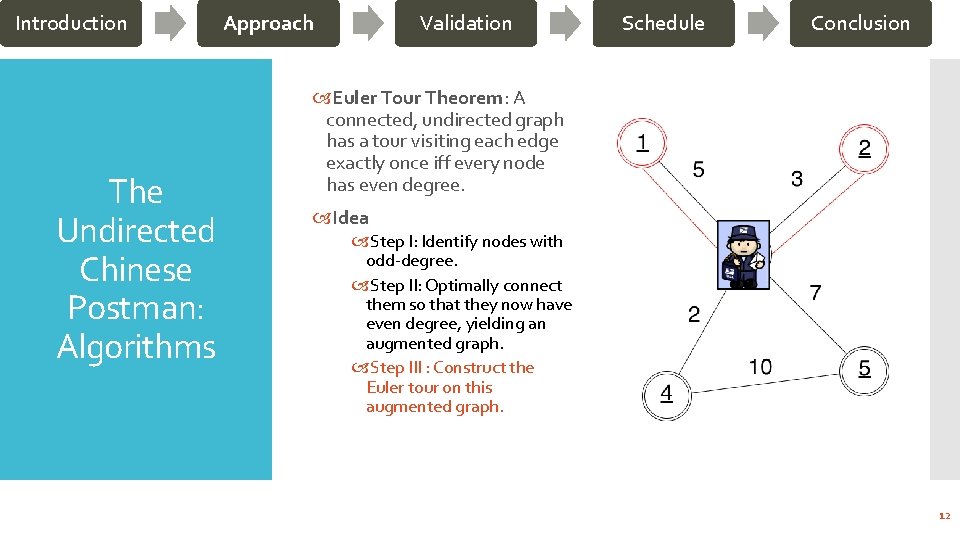 Introduction Approach Validation Schedule Conclusion

The Undirected Chinese Postman: Algorithms

Euler Tour Theorem: A connected, undirected graph has a tour visiting each edge exactly once iff every node has even degree.

Idea

Step I: Identify nodes with odd-degree.

Step II: Optimally connect them so that they now have even degree, yielding an augmented graph.

Step III : Construct the Euler tour on this augmented graph.

1
2
5
3
7
2
10
4
5

12